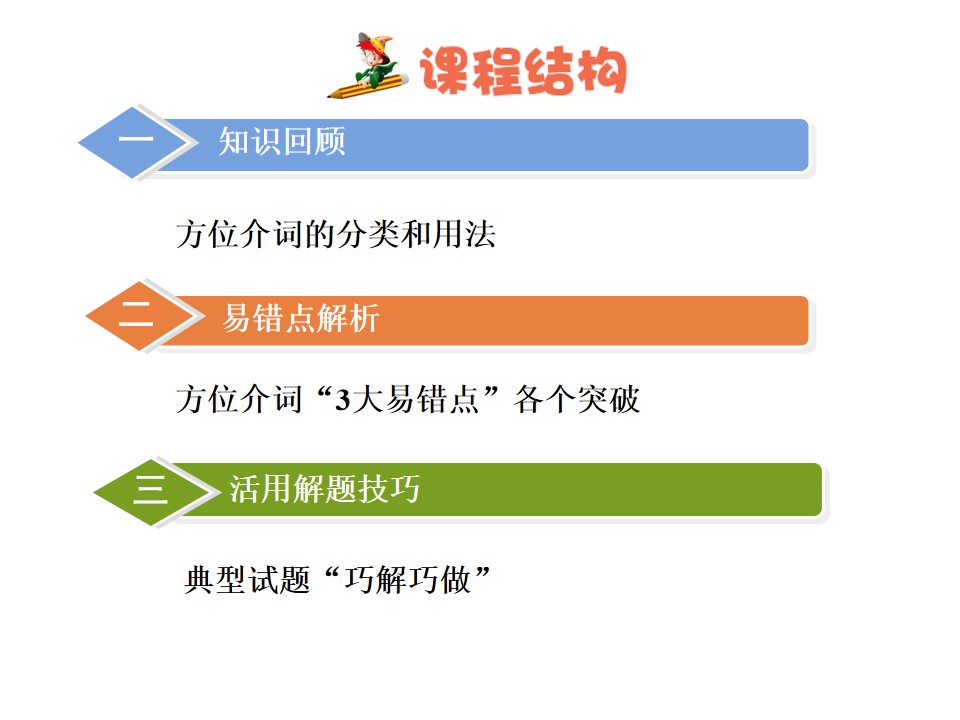 课程结构

一 知识回顾

方位介词的分类和用法

二 易错点解析

方位介词“3大易错点”各个突破

三 活用解题技巧

典型试题“巧解巧做”